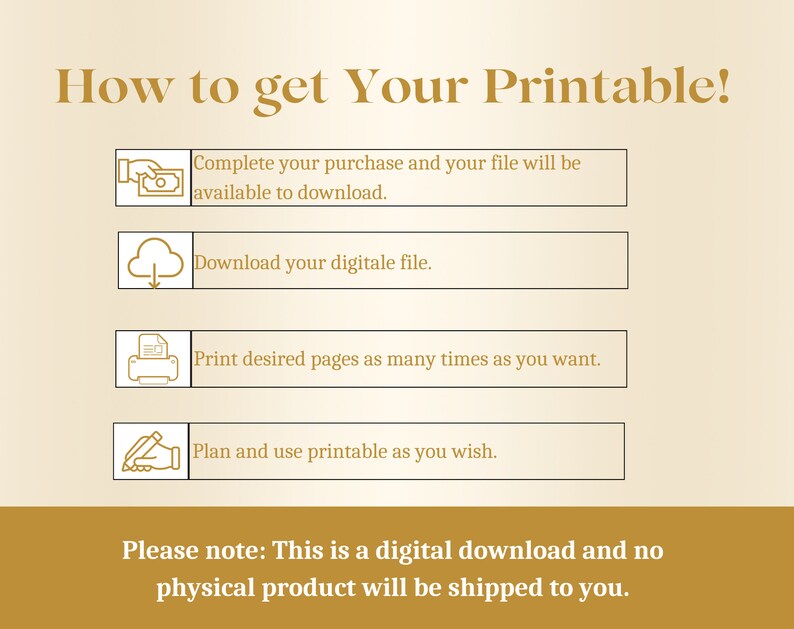 How to get Your Printable!

Complete your purchase and your file will be available to download.

Download your digitale file.

Print desired pages as many times as you want.

Plan and use printable as you wish.

Please note: This is a digital download and no physical product will be shipped to you.